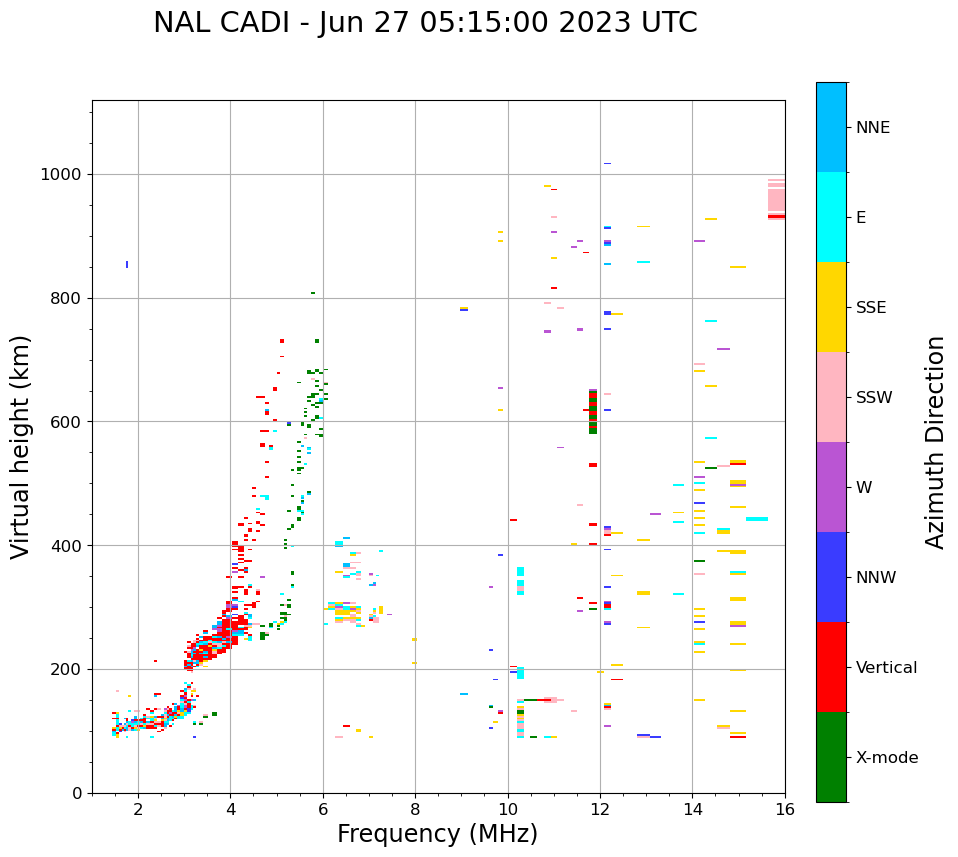 NAL CADI - Jun 27 05:15:00 2023 UTC

Virtual height (km)

1000
800
600
400
200
0

2
4
6
8
10
12
14
16

Frequency (MHz)

NNE
E
SSE
SSW
W
NNW
Vertical
X-mode

Azimuth Direction